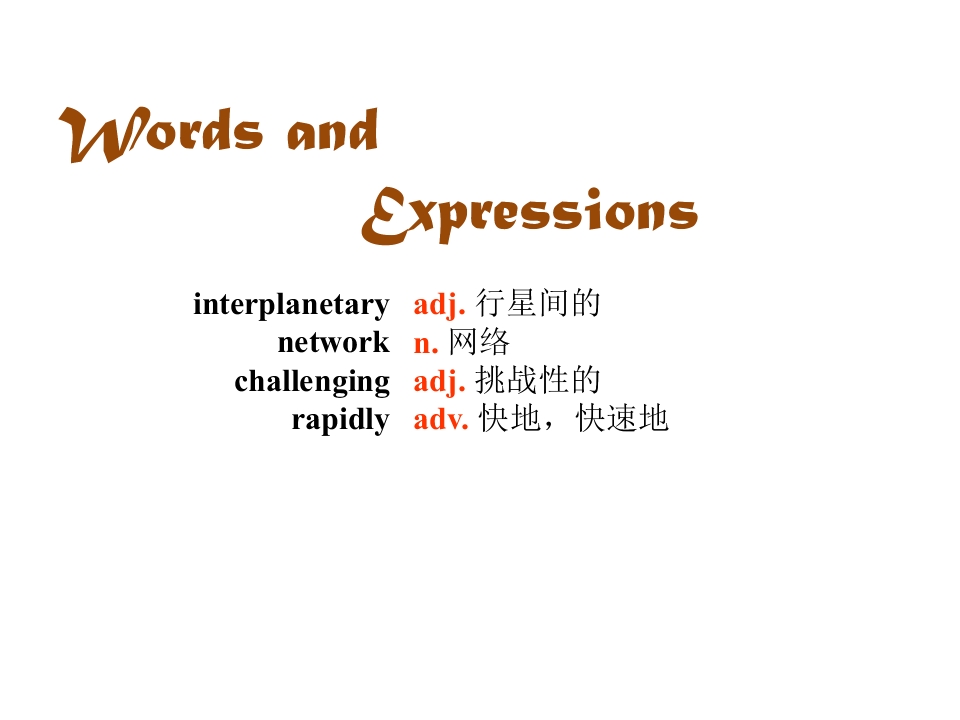 Words and Expressions

interplanetary adj. 行星间的
network n. 网络
challenging adj. 挑战性的
rapidly adv. 快地，快速地